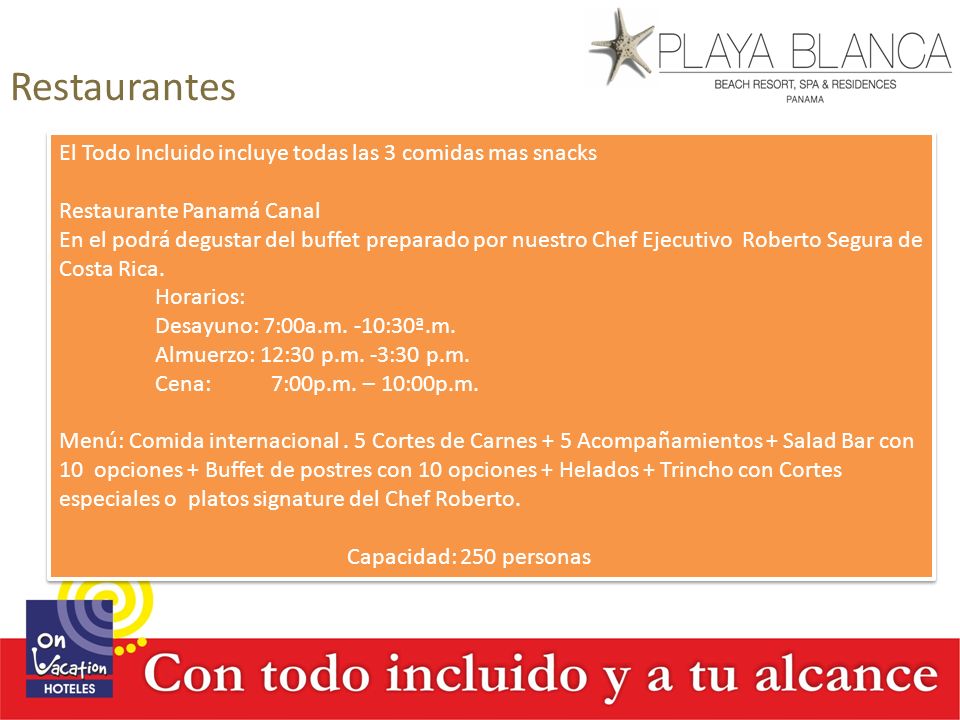 PLAYA BLANCA
BEACH RESORT, SPA & RESIDENCES
PANAMA

Restaurantes

El Todo Incluido incluye todas las 3 comidas mas snacks

Restaurante Panamá Canal
En el podrá degustar del buffet preparado por nuestro Chef Ejecutivo Roberto Segura de Costa Rica.
Horarios:
Desayuno: 7:00a.m. -10:30ª.m.
Almuerzo: 12:30 p.m. -3:30 p.m.
Cena: 7:00p.m. – 10:00p.m.

Menú: Comida internacional . 5 Cortes de Carnes + 5 Acompañamientos + Salad Bar con 10 opciones + Buffet de postres con 10 opciones + Helados + Trincho con Cortes especiales o platos signature del Chef Roberto.

Capacidad: 250 personas

On Vacation HOTELES

Con todo incluido y a tu alcance